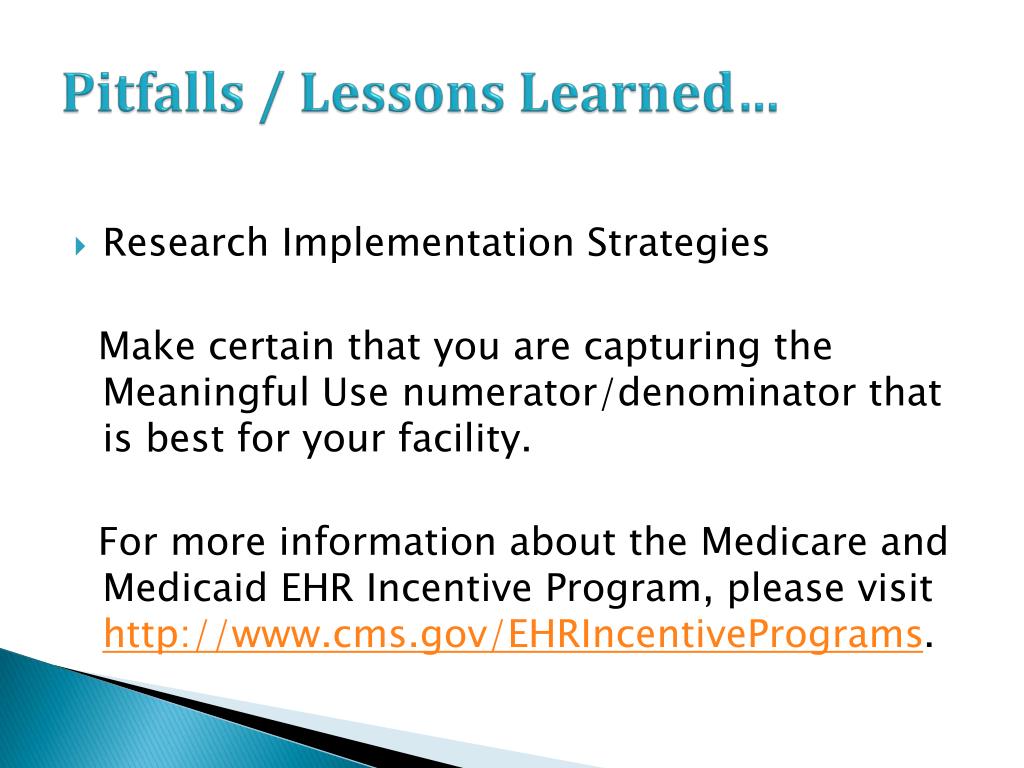 Pitfalls / Lessons Learned…

Research Implementation Strategies

Make certain that you are capturing the Meaningful Use numerator/denominator that is best for your facility.

For more information about the Medicare and Medicaid EHR Incentive Program, please visit http://www.cms.gov/EHRIncentivePrograms.